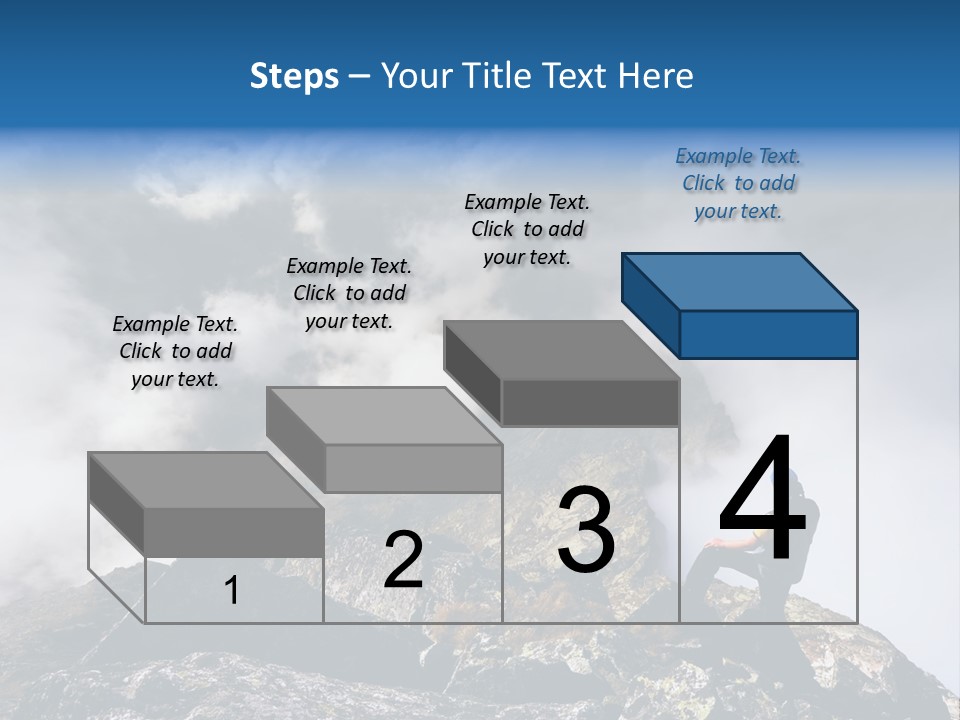 Steps – Your Title Text Here

Example Text. Click to add your text.

Example Text. Click to add your text.

Example Text. Click to add your text.

Example Text. Click to add your text.

1

2

3

4